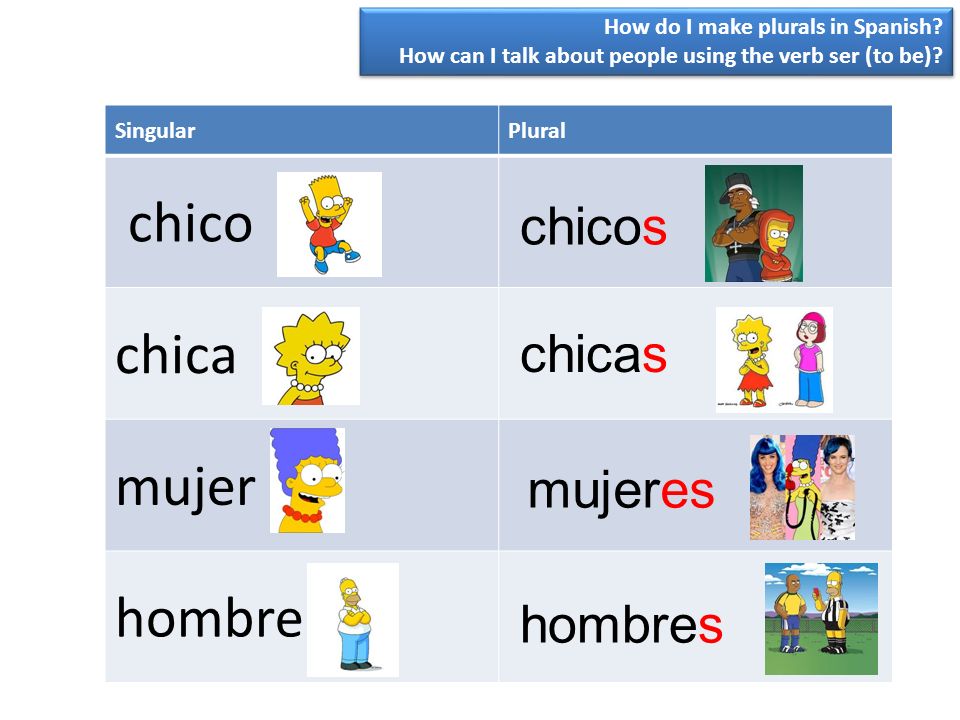 How do I make plurals in Spanish?
How can I talk about people using the verb ser (to be)?

| Singular | Plural |
|---|---|
| chico | chicos |
| chica | chicas |
| mujer | mujeres |
| hombre | hombres |